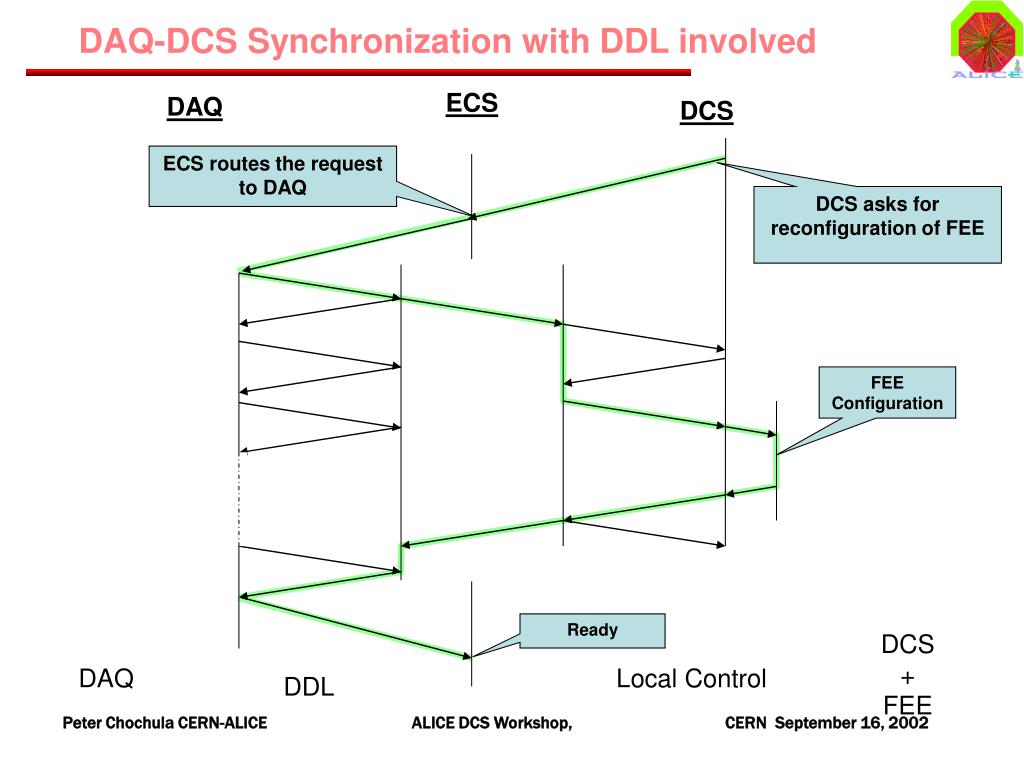 DAQ-DCS Synchronization with DDL involved

ALICE

DAQ

ECS

DCS

ECS routes the request to DAQ

DCS asks for reconfiguration of FEE

FEE Configuration

Ready

DAQ

DDL

Local Control

DCS + FEE

Peter Chochula CERN-ALICE

ALICE DCS Workshop,

CERN September 16, 2002